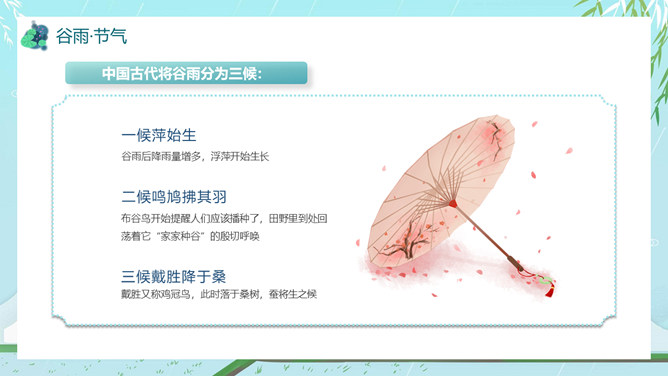 谷雨·节气

中国古代将谷雨分为三候：

一候萍始生

谷雨后降雨量增多，浮萍开始生长

二候鸣鸠拂其羽

布谷鸟开始提醒人们应该播种了，田野里到处回荡着它“家家种谷”的殷切呼唤

三候戴胜降于桑

戴胜又称鸡冠鸟，此时落于桑树，蚕将生之候